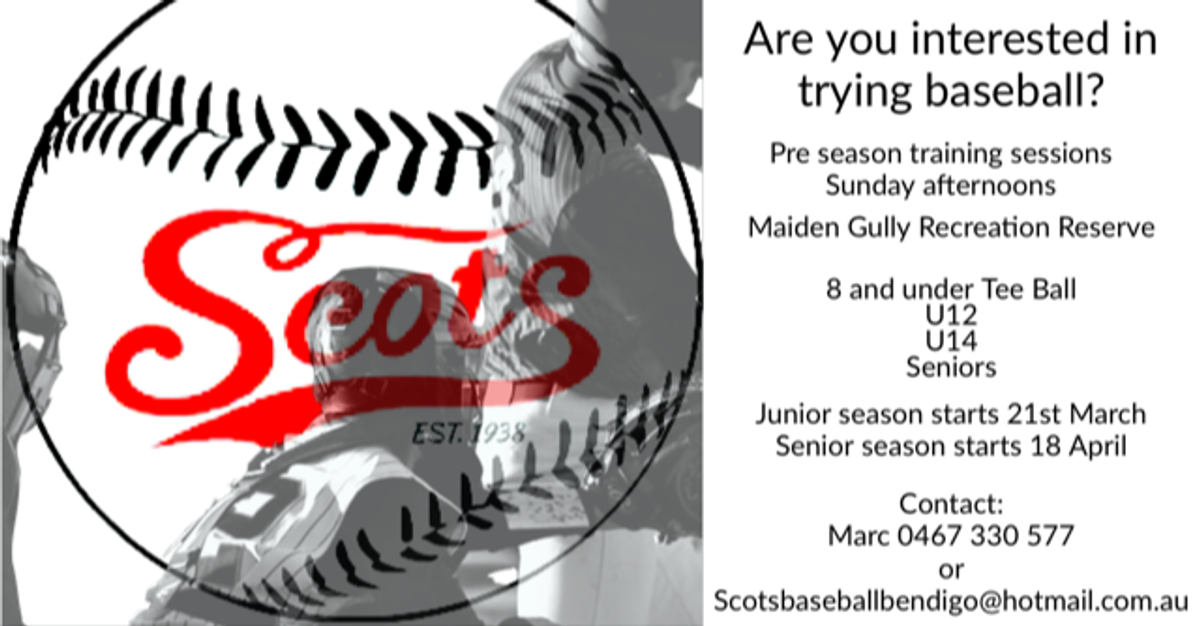 Scots
EST. 1938

Are you interested in trying baseball?

Pre season training sessions
Sunday afternoons

Maiden Gully Recreation Reserve

8 and under Tee Ball
U12
U14
Seniors

Junior season starts 21st March
Senior season starts 18 April

Contact:
Marc 0467 330 577
or
Scotsbaseballbendigo@hotmail.com.au